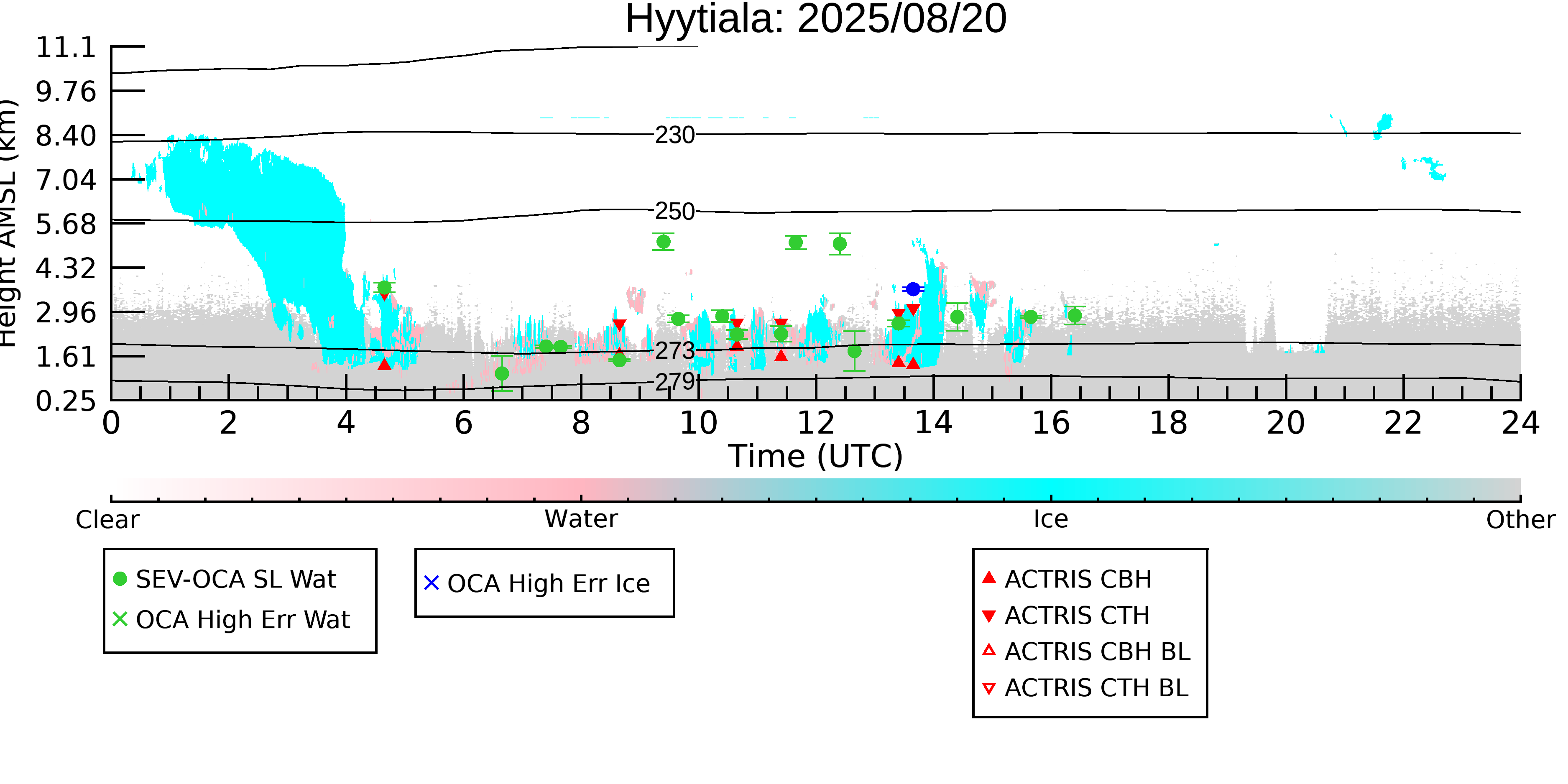 Hyytiala: 2025/08/20

Height AMSL (km)

11.1
9.76
8.40
7.04
5.68
4.32
2.96
1.61
0.25

230
250
273
279

0 2 4 6 8 10 12 14 16 18 20 22 24

Time (UTC)

Clear
Water
Ice
Other

SEV-OCA SL Wat
OCA High Err Wat

OCA High Err Ice

ACTRIS CBH
ACTRIS CTH
ACTRIS CBH BL
ACTRIS CTH BL